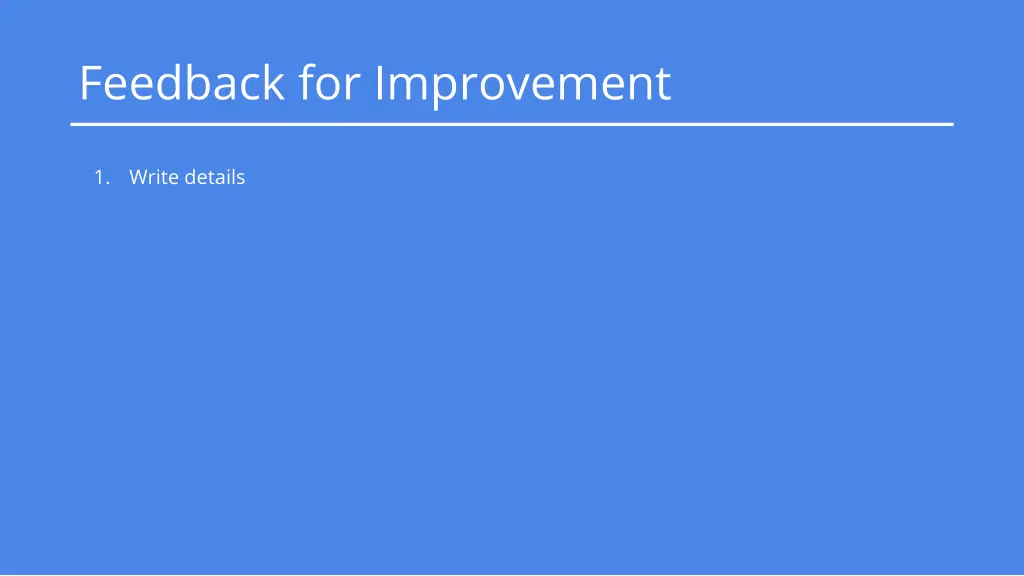 Feedback for Improvement

1. Write details